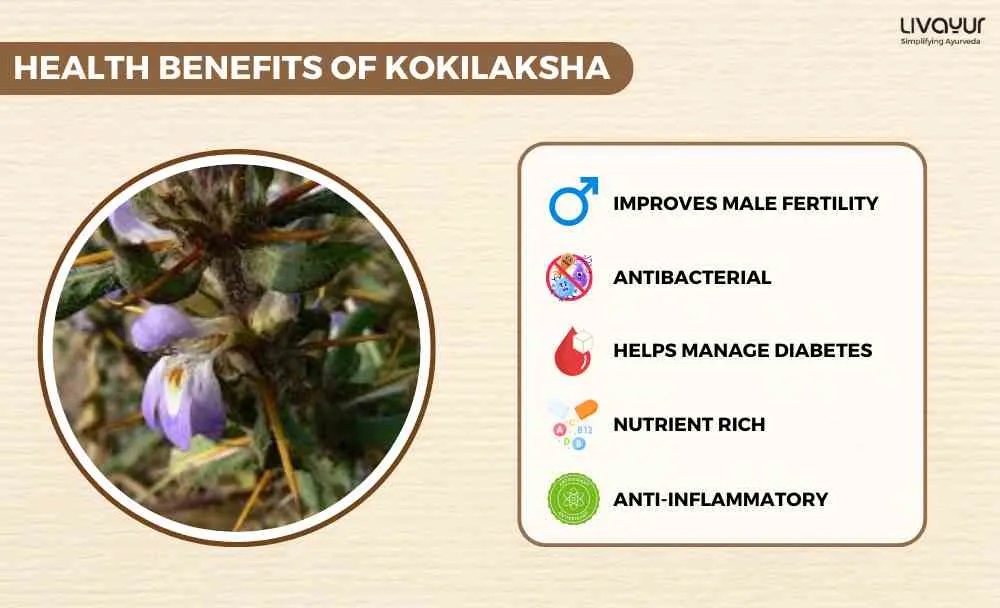 LIVAYUR
Simplifying Ayurveda

HEALTH BENEFITS OF KOKILAKSHA

IMPROVES MALE FERTILITY

ANTIBACTERIAL

HELPS MANAGE DIABETES

A C B12 D B

NUTRIENT RICH

ANTI-INFLAMMATORY